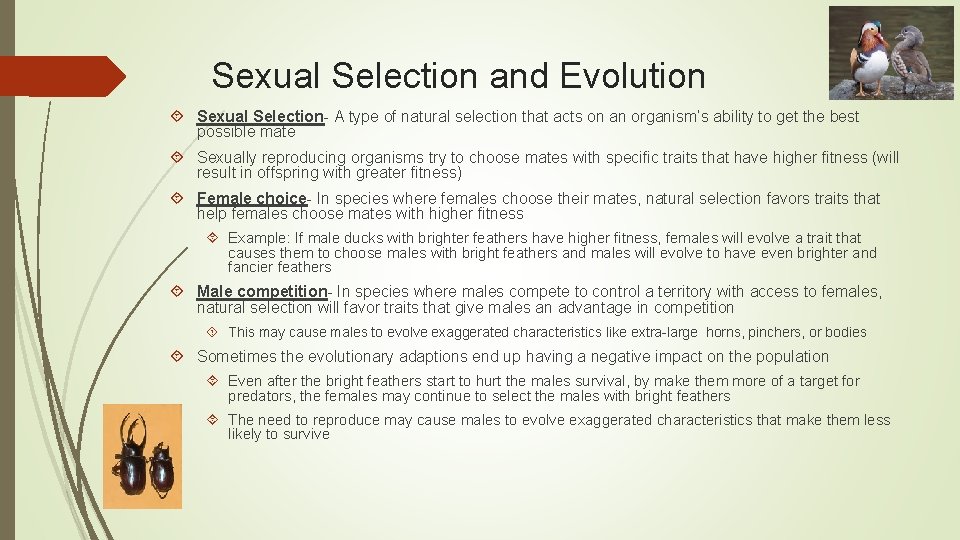 Sexual Selection and Evolution

Sexual Selection- A type of natural selection that acts on an organism's ability to get the best possible mate

Sexually reproducing organisms try to choose mates with specific traits that have higher fitness (will result in offspring with greater fitness)

Female choice- In species where females choose their mates, natural selection favors traits that help females choose mates with higher fitness

Example: If male ducks with brighter feathers have higher fitness, females will evolve a trait that causes them to choose males with bright feathers and males will evolve to have even brighter and fancier feathers

Male competition- In species where males compete to control a territory with access to females, natural selection will favor traits that give males an advantage in competition

This may cause males to evolve exaggerated characteristics like extra-large horns, pinchers, or bodies

Sometimes the evolutionary adaptions end up having a negative impact on the population

Even after the bright feathers start to hurt the males survival, by make them more of a target for predators, the females may continue to select the males with bright feathers

The need to reproduce may cause males to evolve exaggerated characteristics that make them less likely to survive